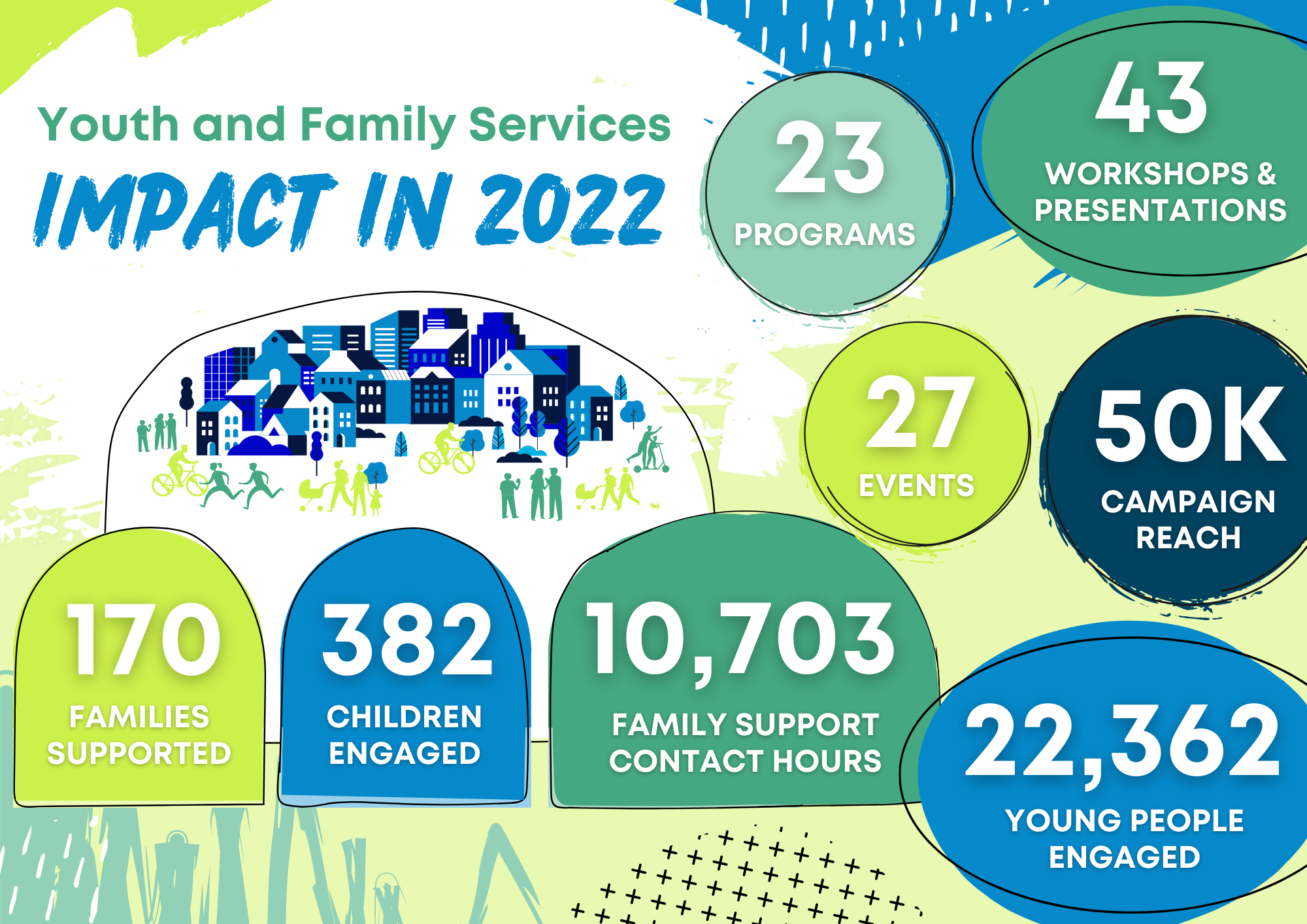 Youth and Family Services

IMPACT IN 2022

23
PROGRAMS

43
WORKSHOPS & PRESENTATIONS

27
EVENTS

50K
CAMPAIGN REACH

170
FAMILIES SUPPORTED

382
CHILDREN ENGAGED

10,703
FAMILY SUPPORT CONTACT HOURS

22,362
YOUNG PEOPLE ENGAGED